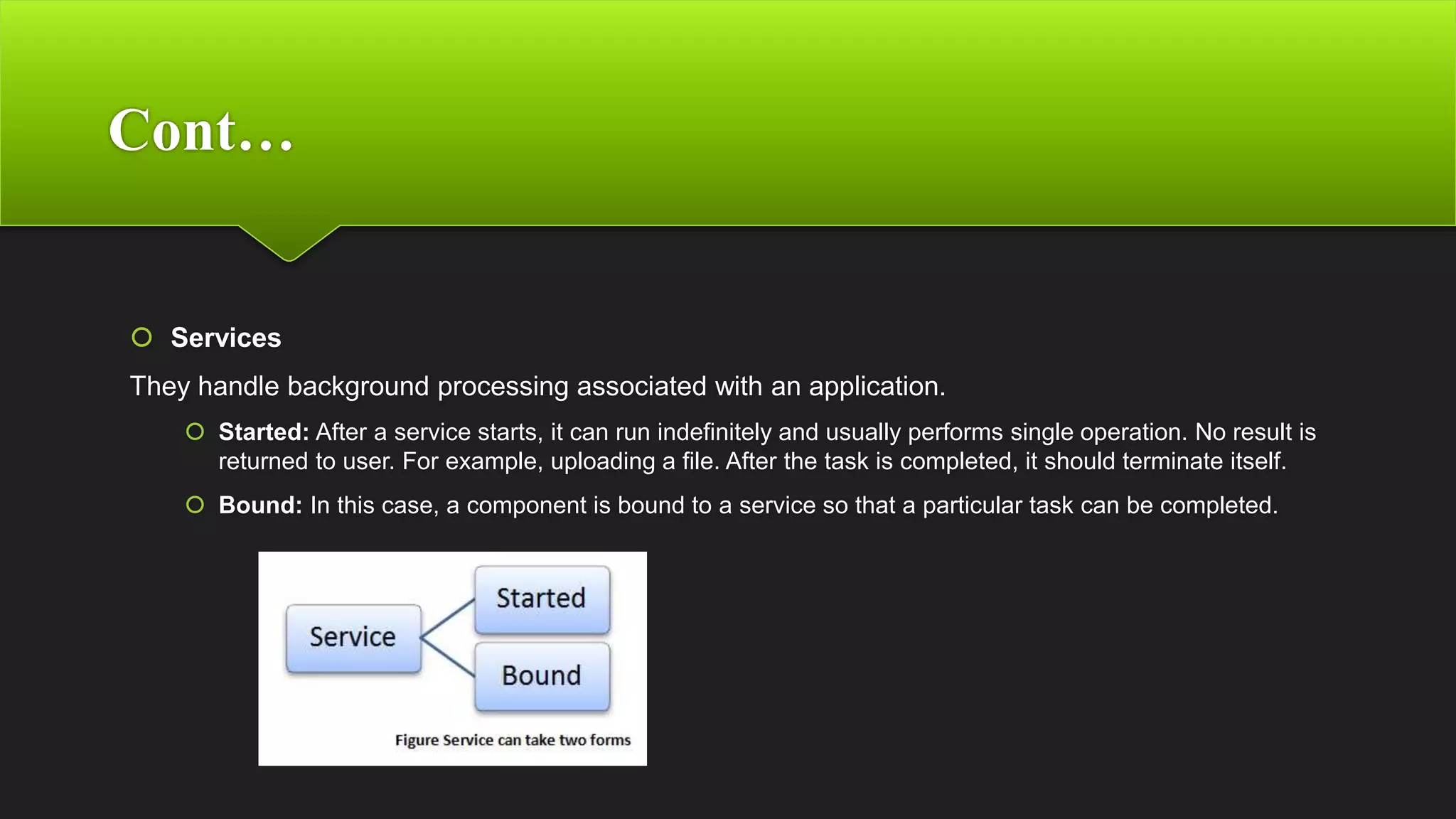 Cont…

Services

They handle background processing associated with an application.

Started: After a service starts, it can run indefinitely and usually performs single operation. No result is returned to user. For example, uploading a file. After the task is completed, it should terminate itself.

Bound: In this case, a component is bound to a service so that a particular task can be completed.

Service

Started

Bound

Figure Service can take two forms